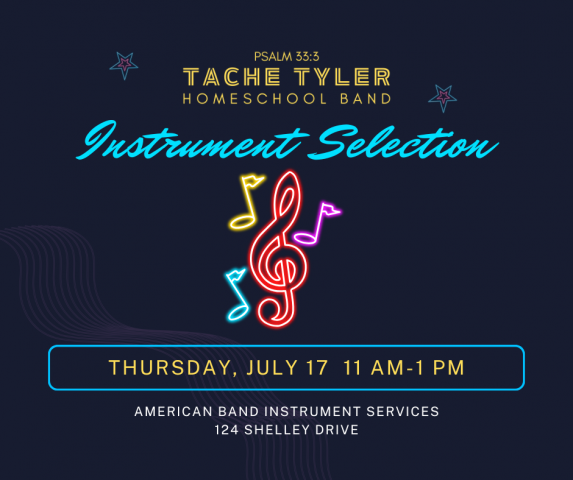 PSALM 33:3
TACHE TYLER
HOMESCHOOL BAND

Instrument Selection

THURSDAY, JULY 17 11 AM-1 PM

AMERICAN BAND INSTRUMENT SERVICES
124 SHELLEY DRIVE